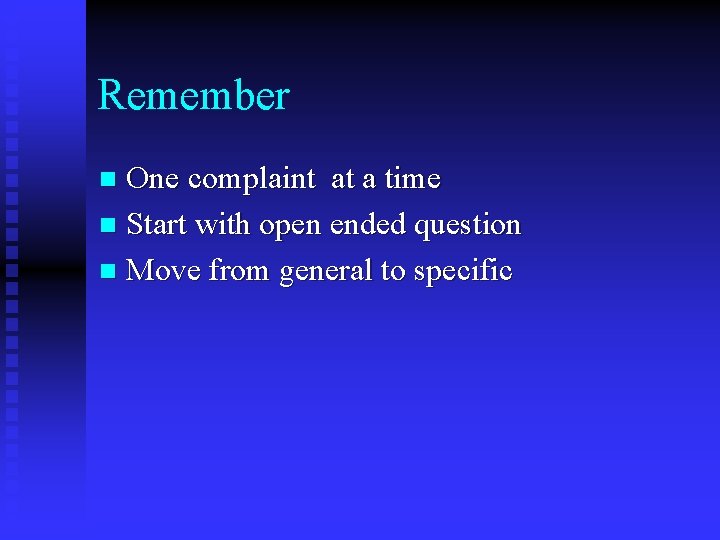 Remember

- One complaint at a time
- Start with open ended question
- Move from general to specific